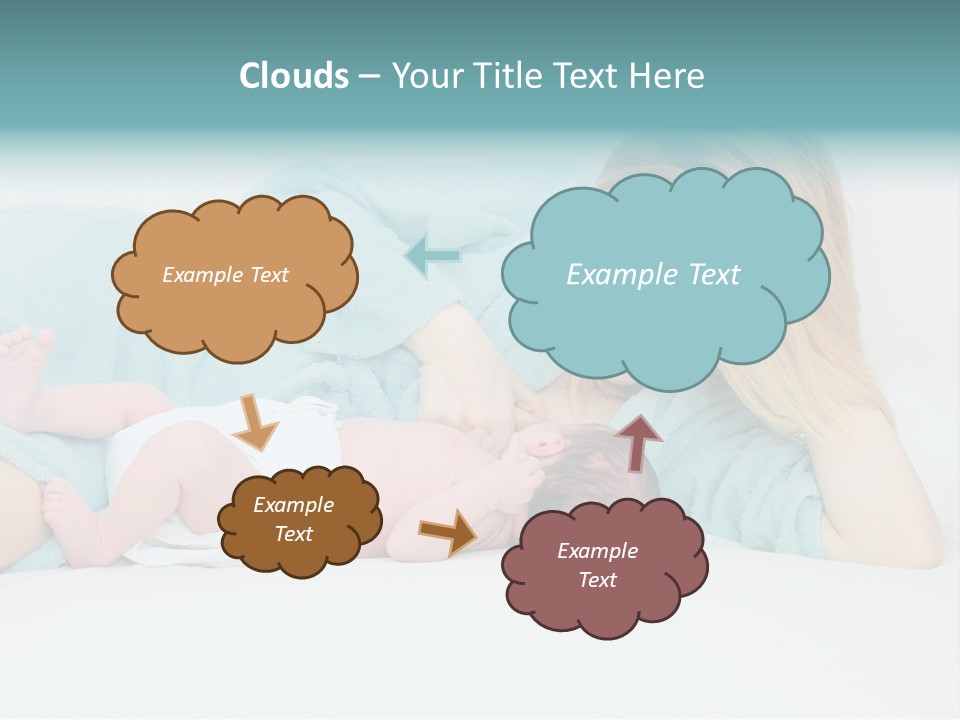 Clouds – Your Title Text Here

Example Text

Example Text

Example Text

Example Text